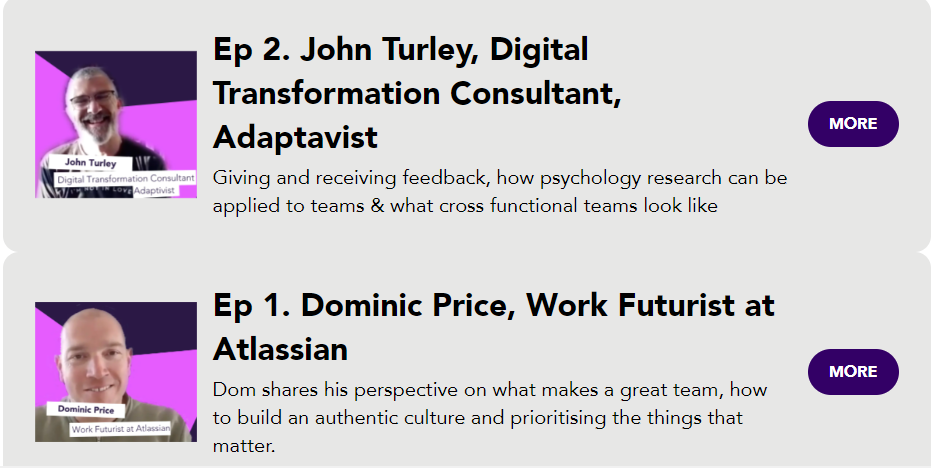 John Turley

Digital Transformation Consultant

Adaptivist

Ep 2. John Turley, Digital Transformation Consultant, Adaptavist

Giving and receiving feedback, how psychology research can be applied to teams & what cross functional teams look like

MORE

Dominic Price

Work Futurist at Atlassian

Ep 1. Dominic Price, Work Futurist at Atlassian

Dom shares his perspective on what makes a great team, how to build an authentic culture and prioritising the things that matter.

MORE